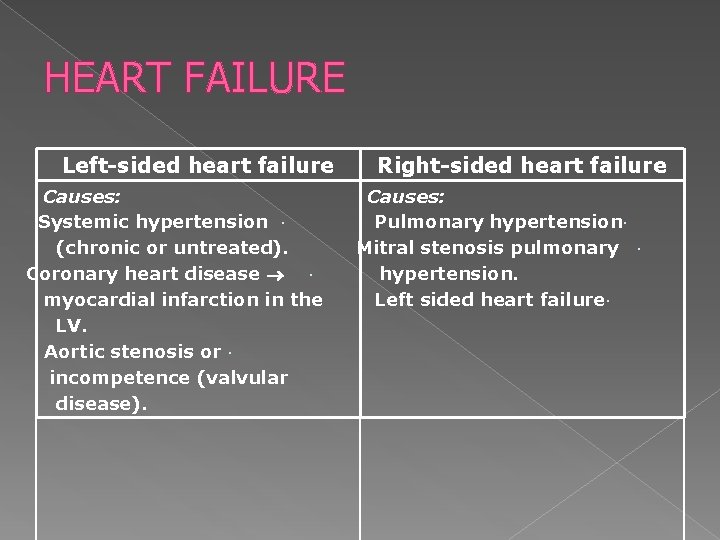 HEART FAILURE

| Left-sided heart failure | Right-sided heart failure |
|---|---|
| Causes: Systemic hypertension · (chronic or untreated). Coronary heart disease → · myocardial infarction in the LV. Aortic stenosis or · incompetence (valvular disease). | Causes: Pulmonary hypertension· Mitral stenosis pulmonary · hypertension. Left sided heart failure· |
| | |